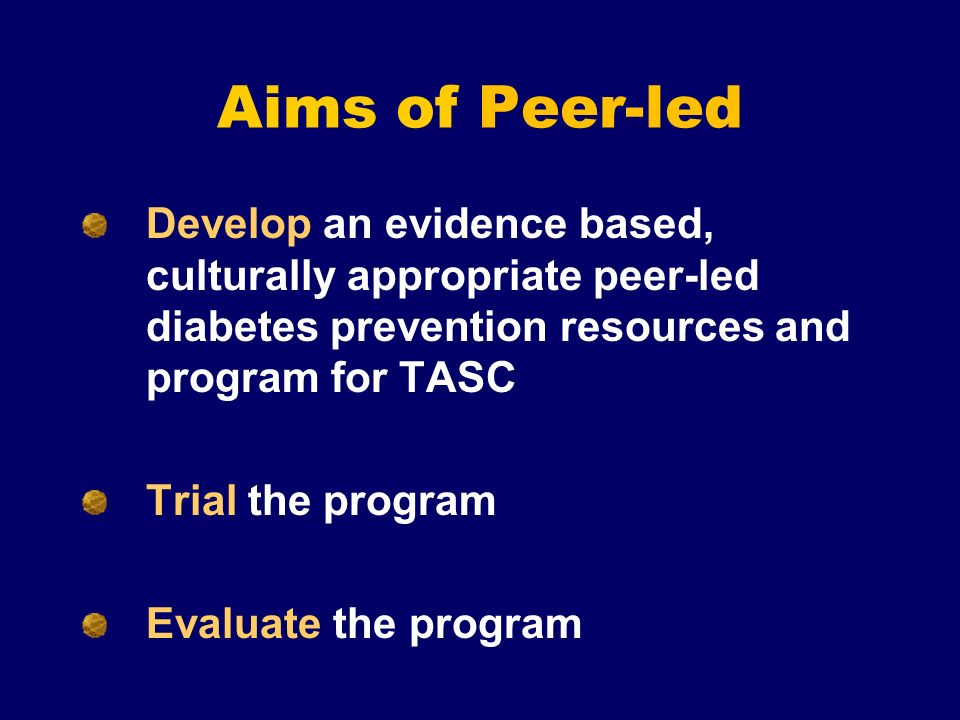 Aims of Peer-led

Develop an evidence based, culturally appropriate peer-led diabetes prevention resources and program for TASC

Trial the program

Evaluate the program